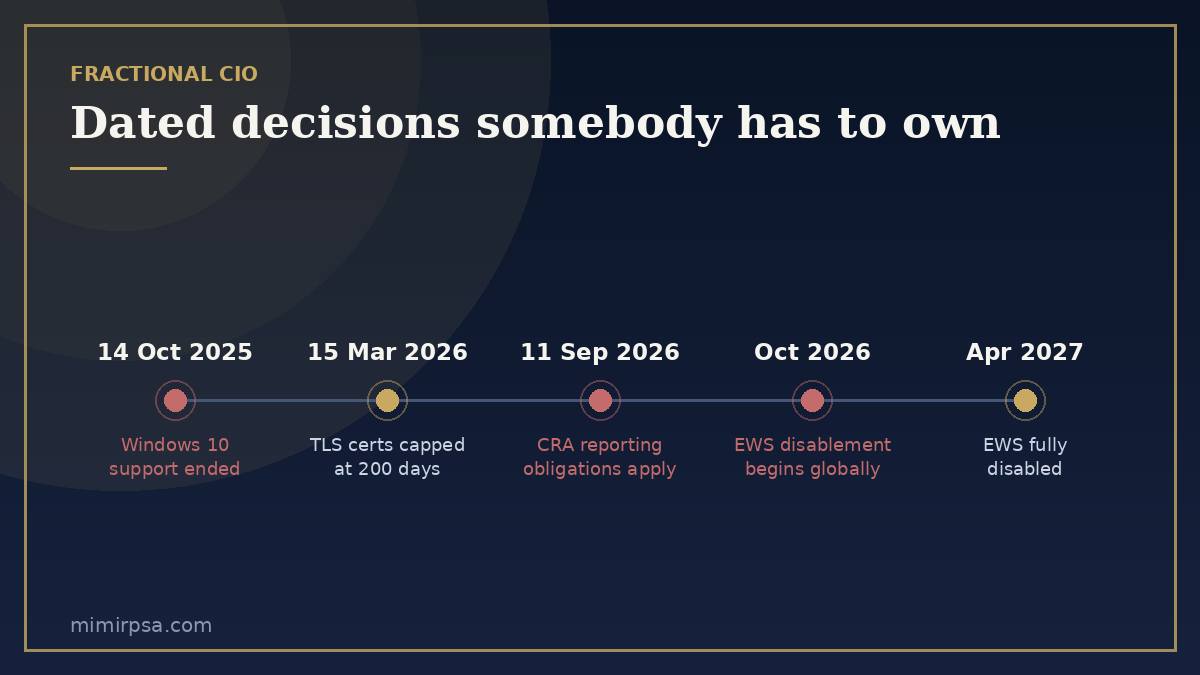 FRACTIONAL CIO

Dated decisions somebody has to own

14 Oct 2025
Windows 10 support ended

15 Mar 2026
TLS certs capped at 200 days

11 Sep 2026
CRA reporting obligations apply

Oct 2026
EWS disablement begins globally

Apr 2027
EWS fully disabled

mimirpsa.com